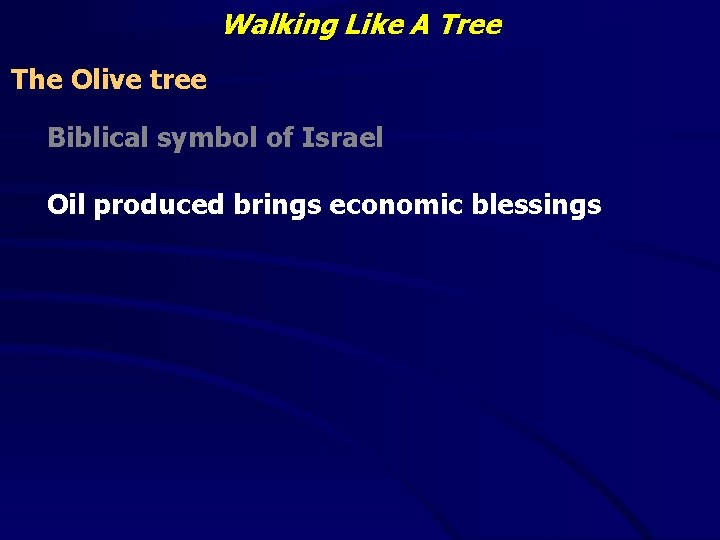 Walking Like A Tree

The Olive tree

Biblical symbol of Israel

Oil produced brings economic blessings